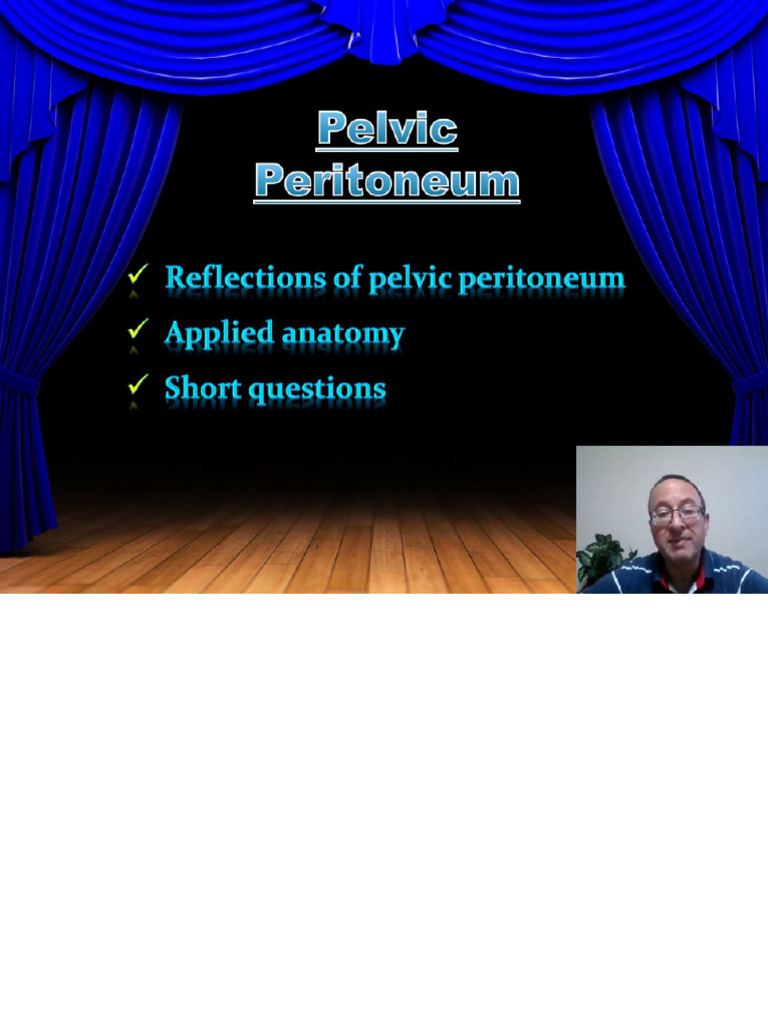 Pelvic Peritoneum

✓ Reflections of pelvic peritoneum
✓ Applied anatomy
✓ Short questions